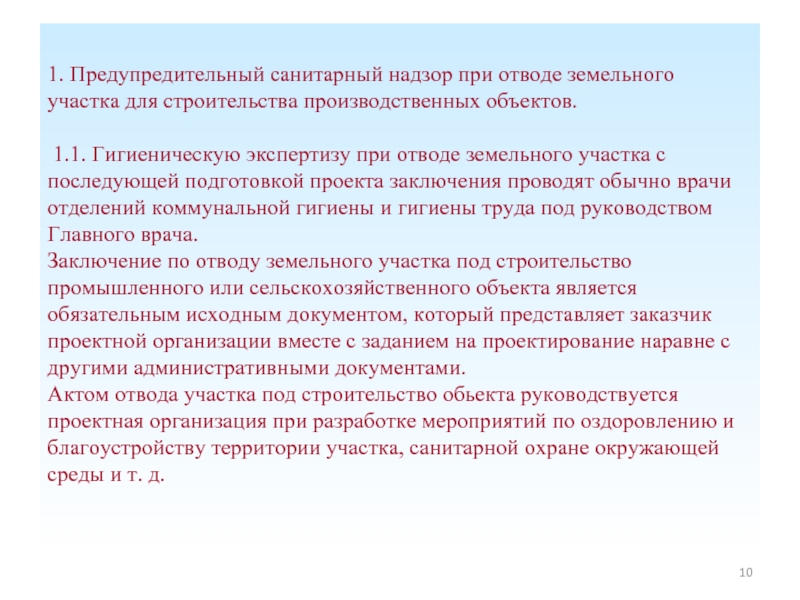 1. Предупредительный санитарный надзор при отводе земельного участка для строительства производственных объектов.

1.1. Гигиеническую экспертизу при отводе земельного участка с последующей подготовкой проекта заключения проводят обычно врачи отделений коммунальной гигиены и гигиены труда под руководством Главного врача.
Заключение по отводу земельного участка под строительство промышленного или сельскохозяйственного объекта является обязательным исходным документом, который представляет заказчик проектной организации вместе с заданием на проектирование наравне с другими административными документами.
Актом отвода участка под строительство обьекта руководствуется проектная организация при разработке мероприятий по оздоровлению и благоустройству территории участка, санитарной охране окружающей среды и т. д.

10